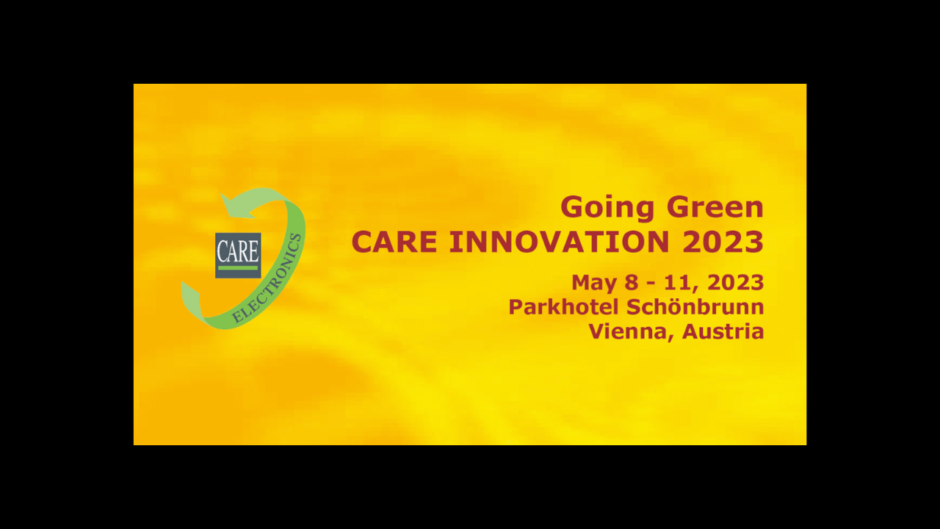 CARE
ELECTRONICS

Going Green
CARE INNOVATION 2023

May 8 - 11, 2023
Parkhotel Schönbrunn
Vienna, Austria